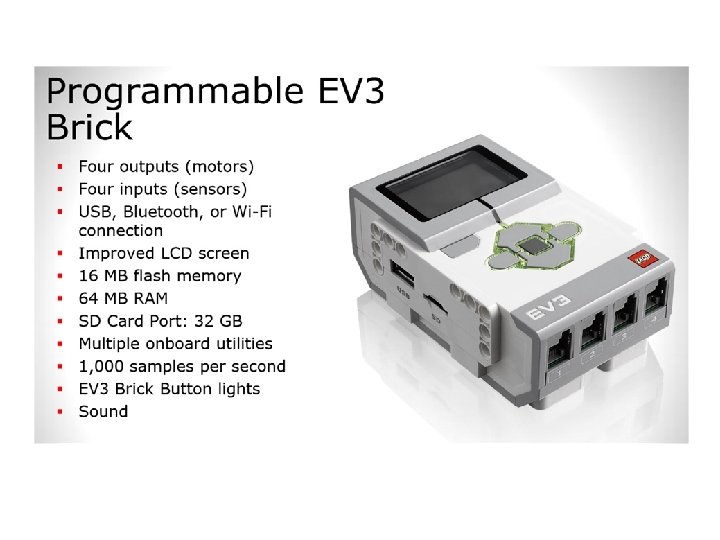 Programmable EV3 Brick

- Four outputs (motors)
- Four inputs (sensors)
- USB, Bluetooth, or Wi-Fi connection
- Improved LCD screen
- 16 MB flash memory
- 64 MB RAM
- SD Card Port: 32 GB
- Multiple onboard utilities
- 1,000 samples per second
- EV3 Brick Button lights
- Sound

LEGO
USB
SD
EV3
1
2
3
4